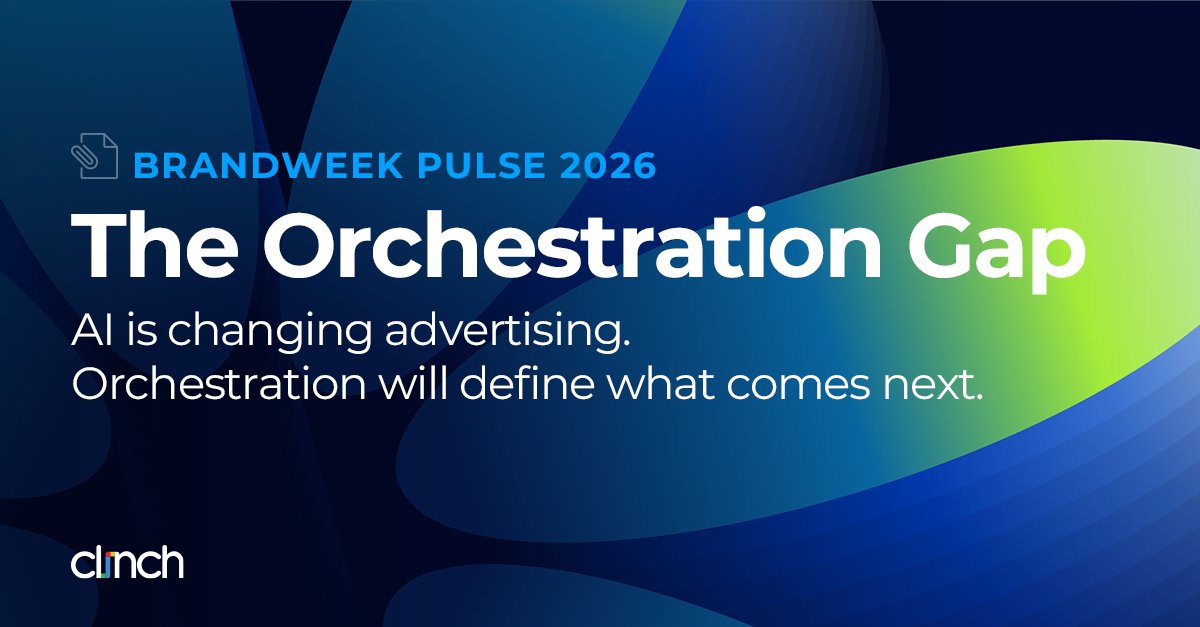 BRANDWEEK PULSE 2026

The Orchestration Gap

AI is changing advertising.
Orchestration will define what comes next.

clinch